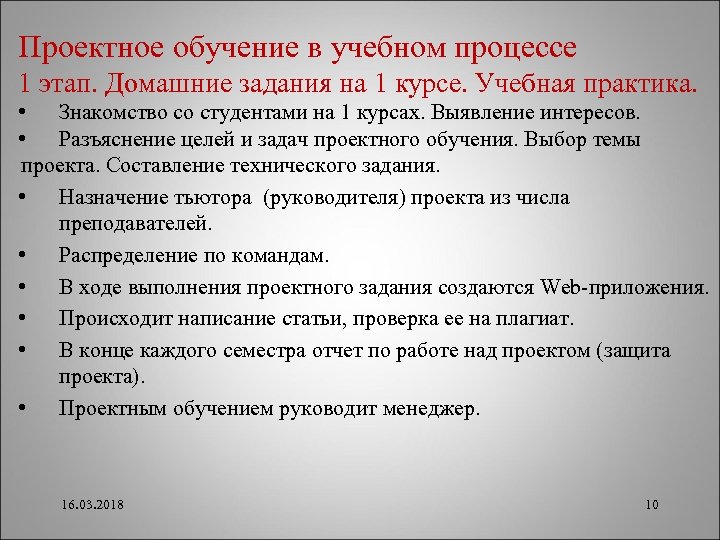 Проектное обучение в учебном процессе
1 этап. Домашние задания на 1 курсе. Учебная практика.

• Знакомство со студентами на 1 курсах. Выявление интересов.
• Разъяснение целей и задач проектного обучения. Выбор темы проекта. Составление технического задания.
• Назначение тьютора (руководителя) проекта из числа преподавателей.
• Распределение по командам.
• В ходе выполнения проектного задания создаются Web-приложения.
• Происходит написание статьи, проверка ее на плагиат.
• В конце каждого семестра отчет по работе над проектом (защита проекта).
• Проектным обучением руководит менеджер.

16.03.2018

10